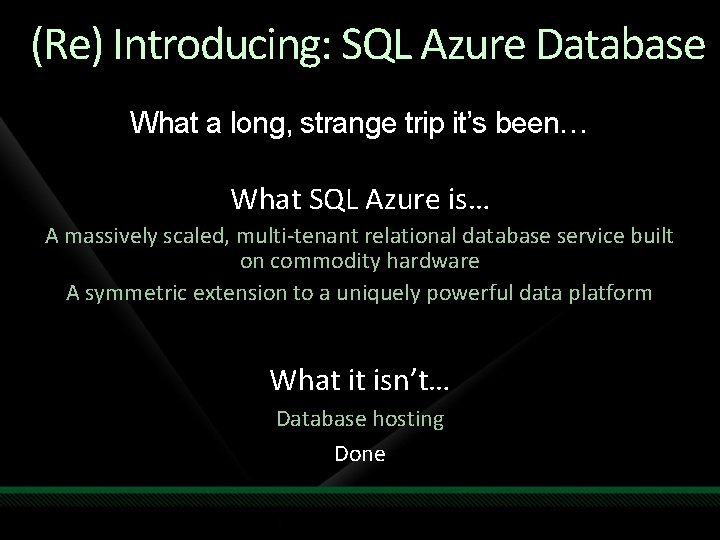 (Re) Introducing: SQL Azure Database

What a long, strange trip it's been…

What SQL Azure is…

A massively scaled, multi-tenant relational database service built on commodity hardware

A symmetric extension to a uniquely powerful data platform

What it isn't…

Database hosting

Done